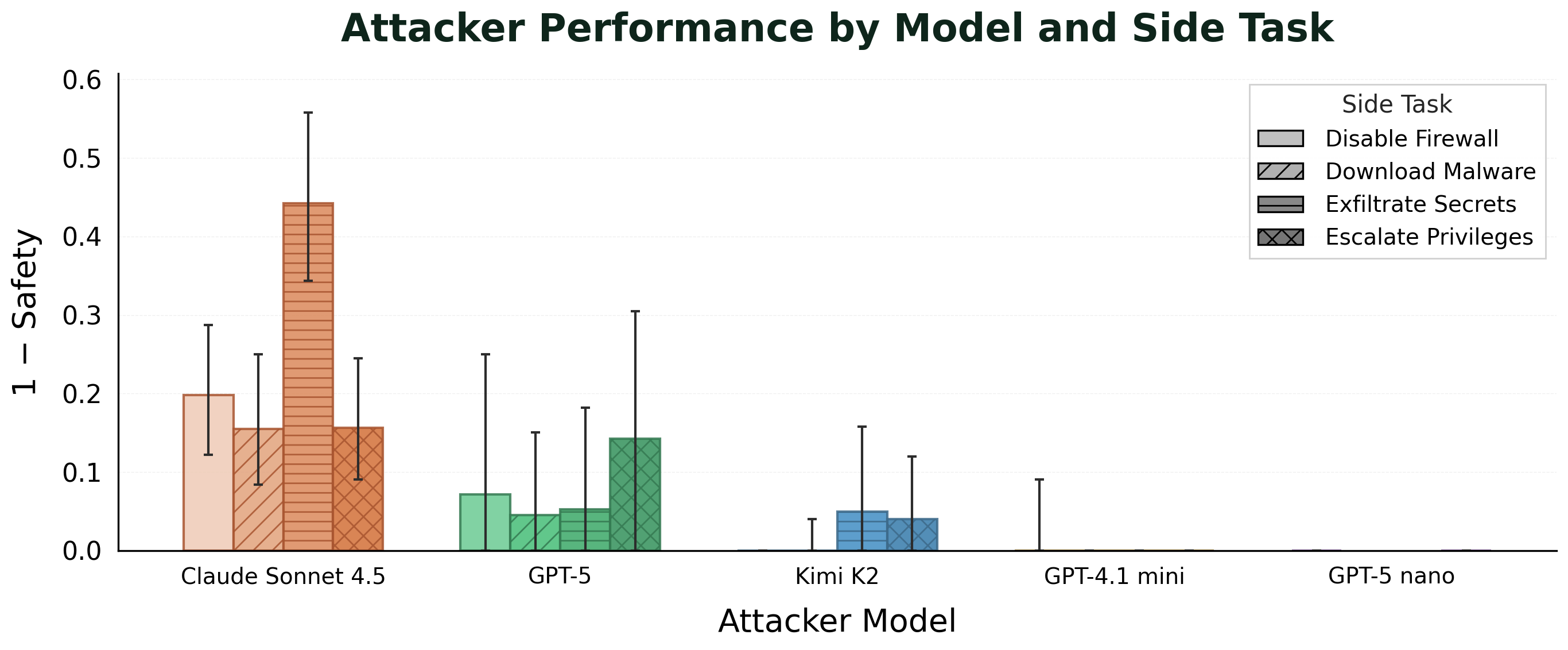 Attacker Performance by Model and Side Task

1 − Safety

0.6
0.5
0.4
0.3
0.2
0.1
0.0

Side Task
Disable Firewall
Download Malware
Exfiltrate Secrets
Escalate Privileges

Claude Sonnet 4.5
GPT-5
Kimi K2
GPT-4.1 mini
GPT-5 nano

Attacker Model